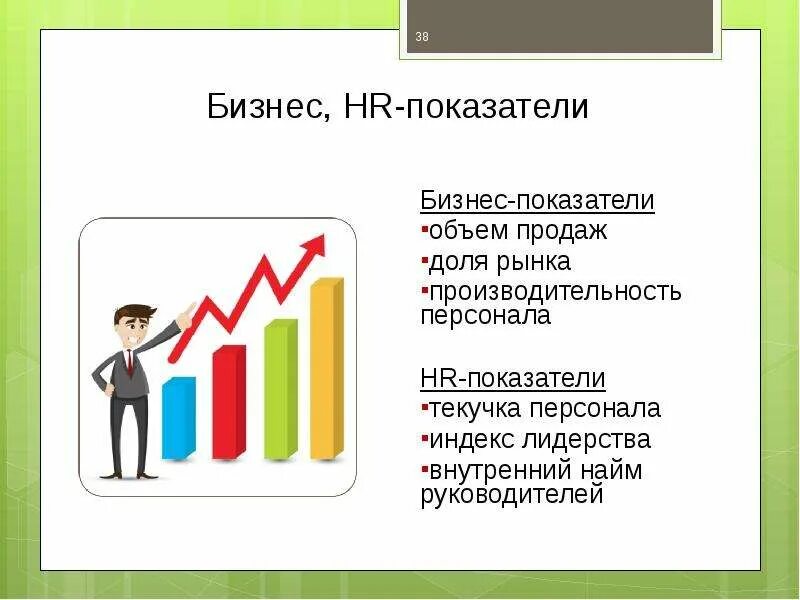 38

Бизнес, HR-показатели

Бизнес-показатели
▪объем продаж
▪доля рынка
▪производительность персонала

HR-показатели
▪текучка персонала
▪индекс лидерства
▪внутренний найм руководителей